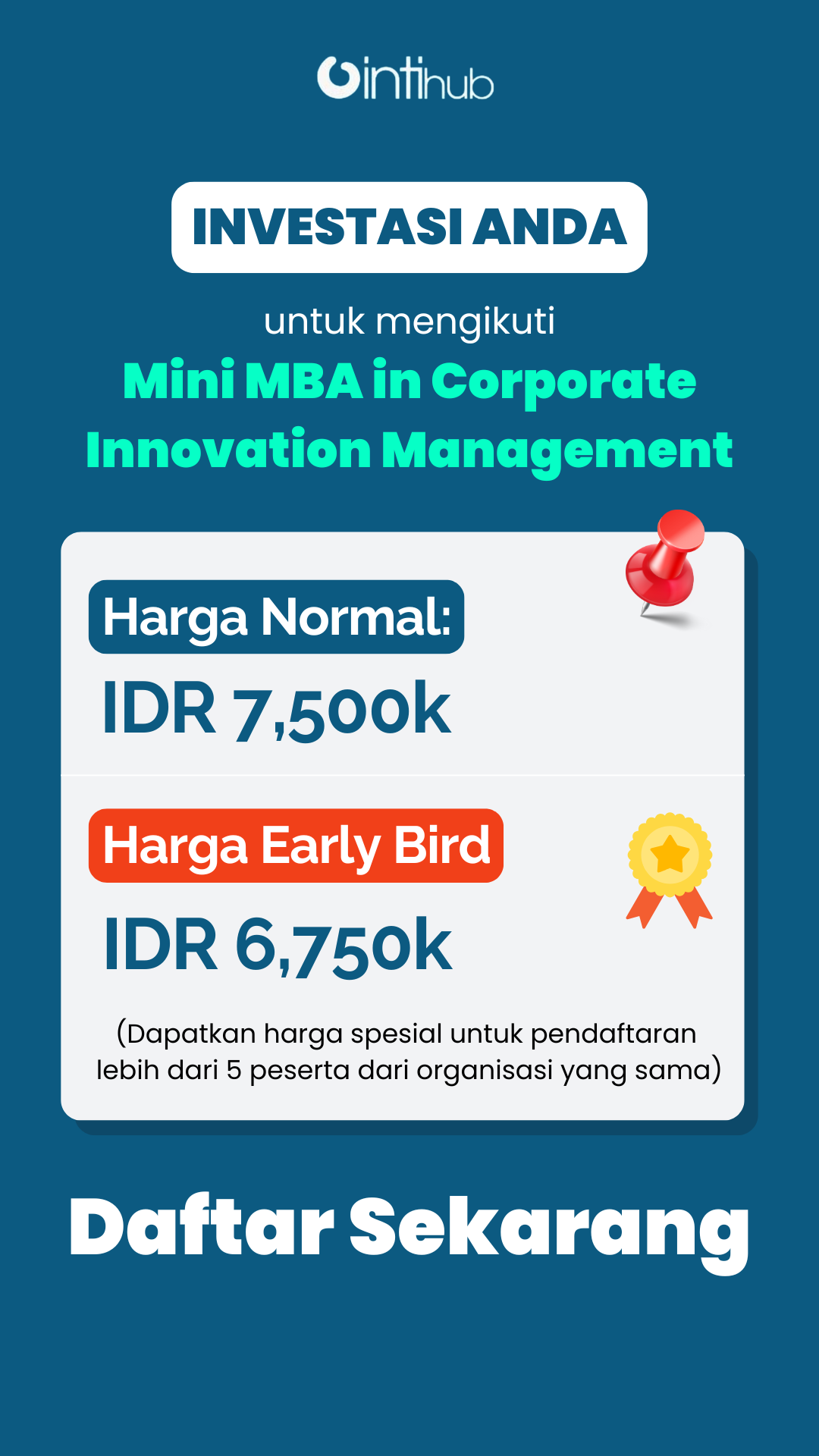 intihub

INVESTASI ANDA

untuk mengikuti

Mini MBA in Corporate Innovation Management

Harga Normal:

IDR 7,500k

Harga Early Bird

IDR 6,750k

(Dapatkan harga spesial untuk pendaftaran lebih dari 5 peserta dari organisasi yang sama)

Daftar Sekarang